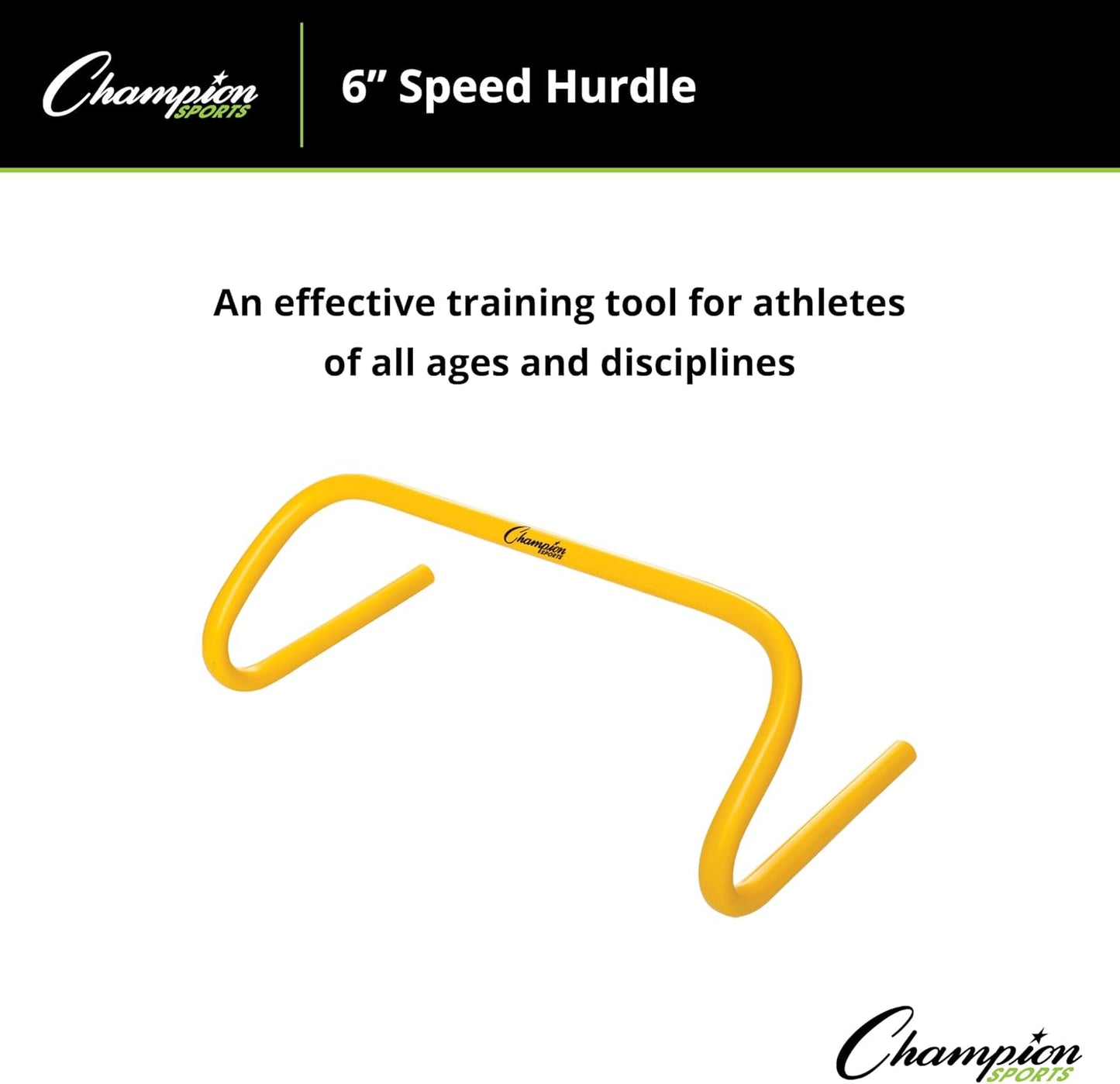 Champion SPORTS

6” Speed Hurdle

An effective training tool for athletes of all ages and disciplines

Champion SPORTS

Champion SPORTS